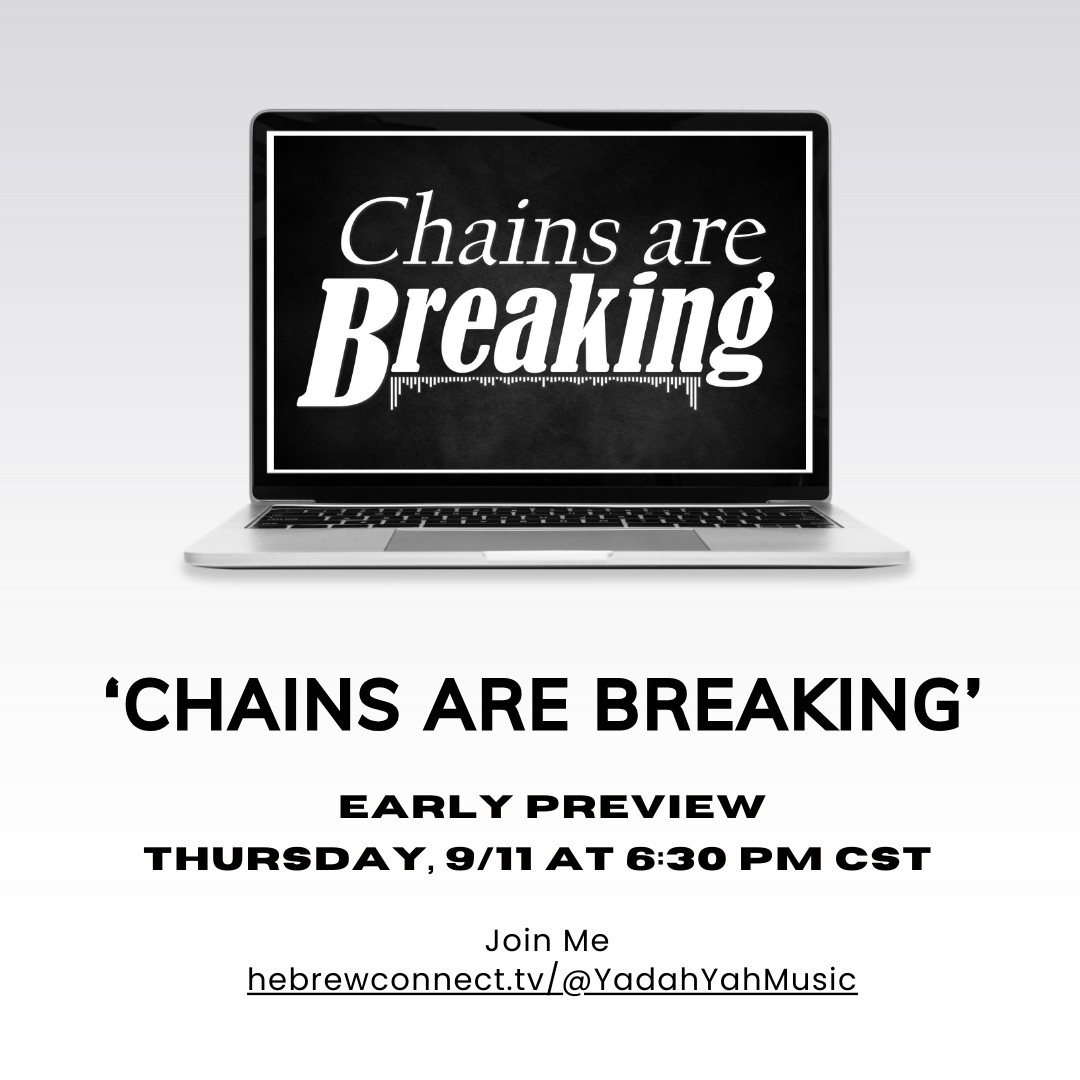 Chains are Breaking

‘CHAINS ARE BREAKING’

EARLY PREVIEW
THURSDAY, 9/11 AT 6:30 PM CST

Join Me
hebrewconnect.tv/@YadahYahMusic